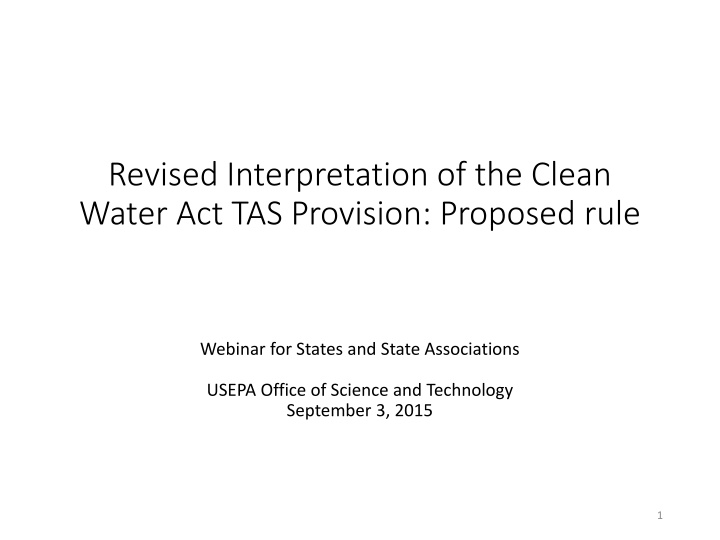 Revised Interpretation of the Clean Water Act TAS Provision: Proposed rule

Webinar for States and State Associations

USEPA Office of Science and Technology
September 3, 2015

1